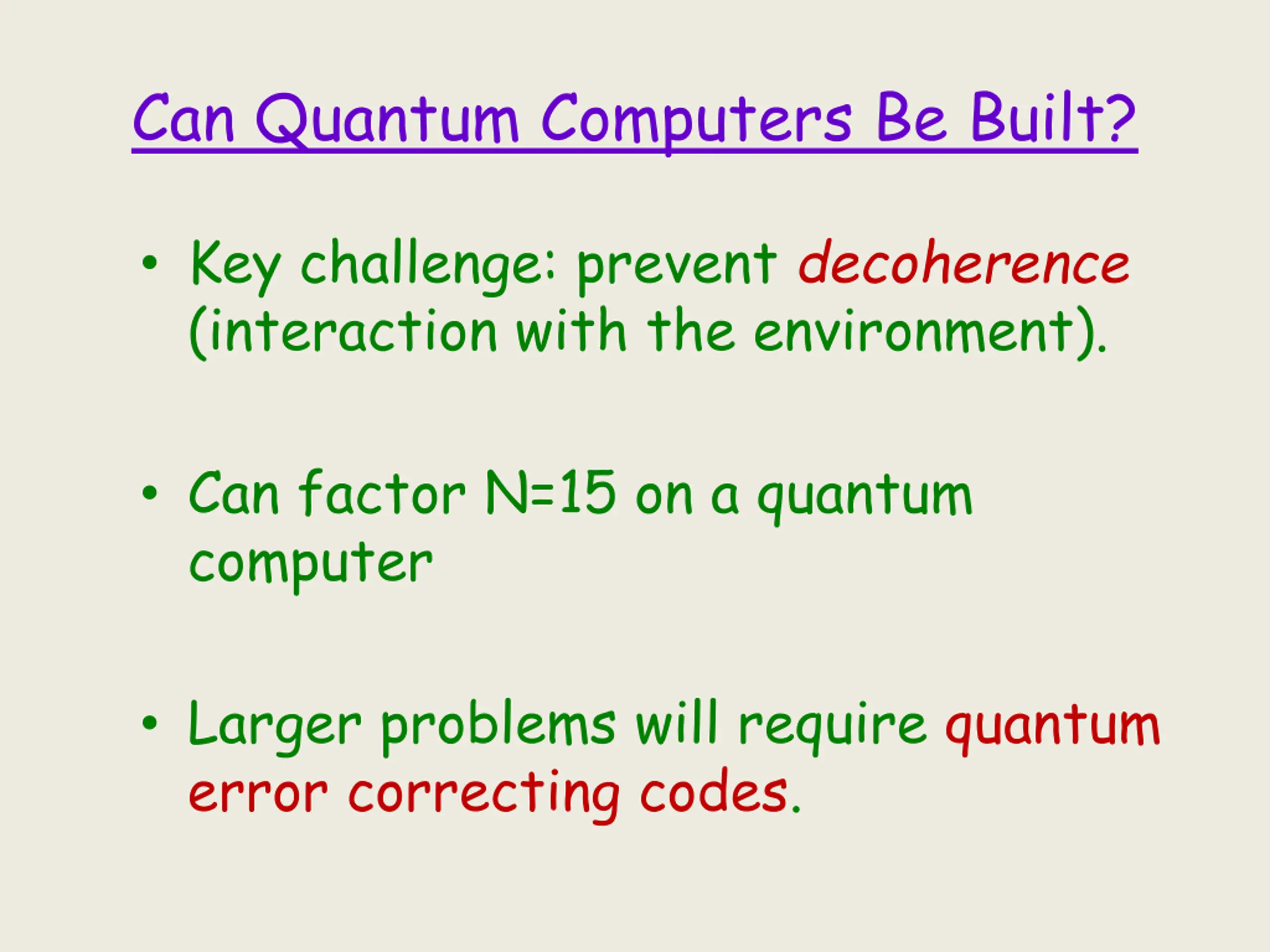 Can Quantum Computers Be Built?

• Key challenge: prevent decoherence (interaction with the environment).

• Can factor N=15 on a quantum computer

• Larger problems will require quantum error correcting codes.